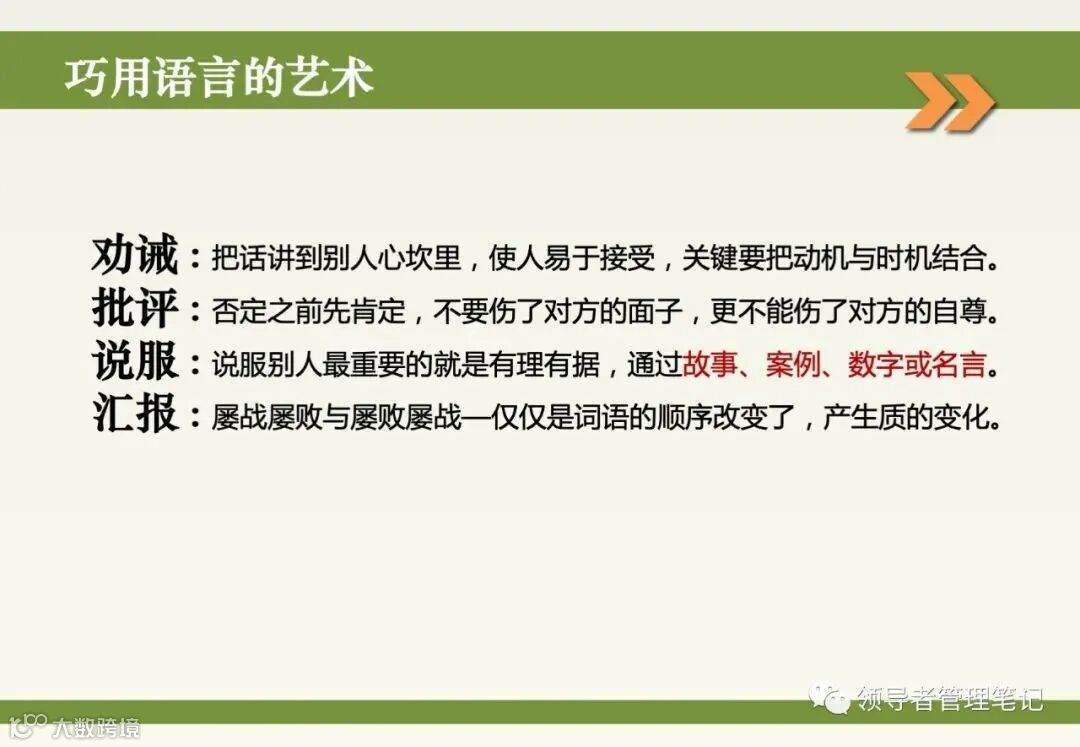 巧用语言的艺术

劝诫：把话讲到别人心坎里，使人易于接受，关键要把动机与时机结合。

批评：否定之前先肯定，不要伤了对方的面子，更不能伤了对方的自尊。

说服：说服别人最重要的就是有理有据，通过故事、案例、数字或名言。

汇报：屡战屡败与屡败屡战—仅仅是词语的顺序改变了，产生质的变化。

领导者管理笔记

大数跨境